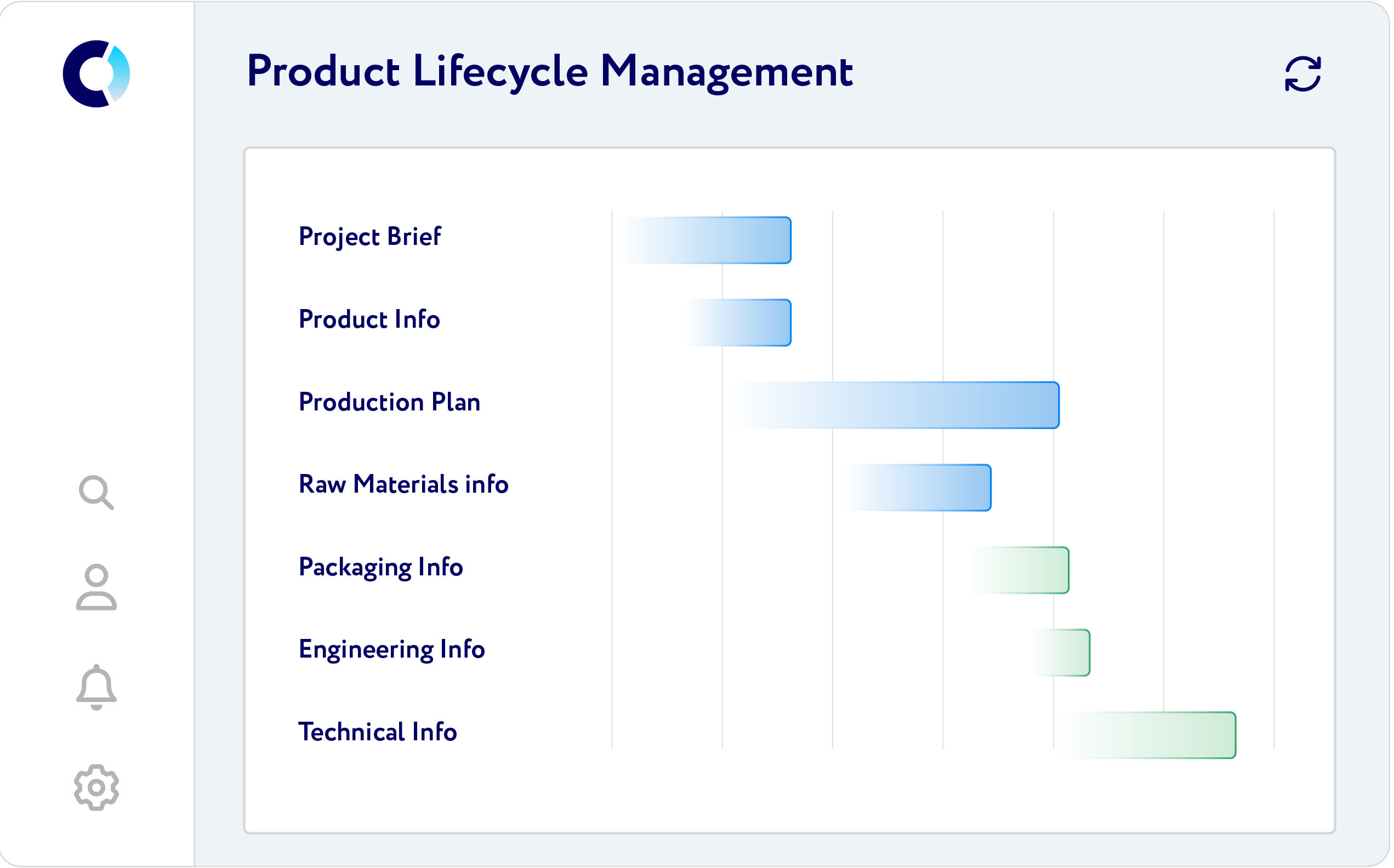 Product Lifecycle Management

Project Brief

Product Info

Production Plan

Raw Materials info

Packaging Info

Engineering Info

Technical Info